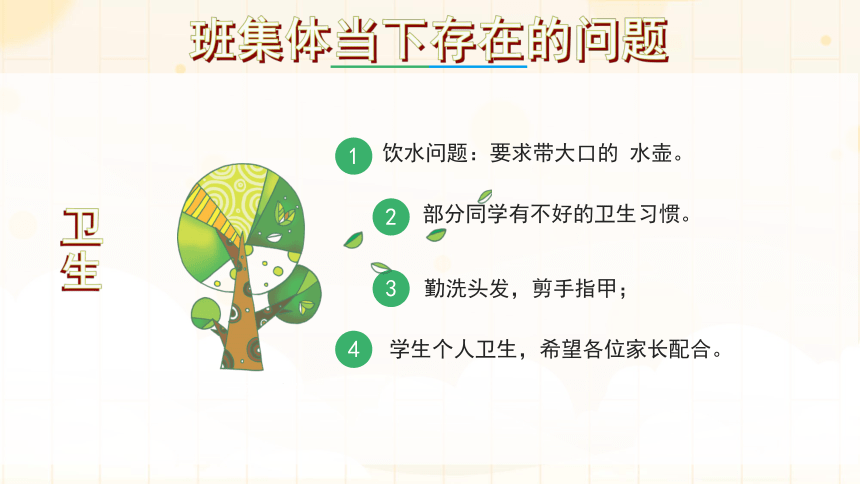 班集体当下存在的问题

卫生

1 饮水问题：要求带大口的 水壶。

2 部分同学有不好的卫生习惯。

3 勤洗头发，剪手指甲；

4 学生个人卫生，希望各位家长配合。